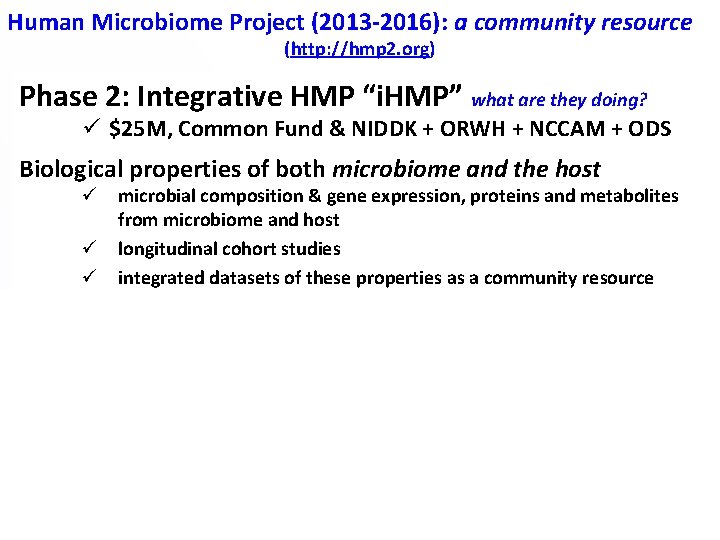 Human Microbiome Project (2013-2016): a community resource
(http://hmp2.org)

Phase 2: Integrative HMP “iHMP” what are they doing?

✓ \$25M, Common Fund & NIDDK + ORWH + NCCAM + ODS

Biological properties of both microbiome and the host

✓ microbial composition & gene expression, proteins and metabolites from microbiome and host

✓ longitudinal cohort studies

✓ integrated datasets of these properties as a community resource